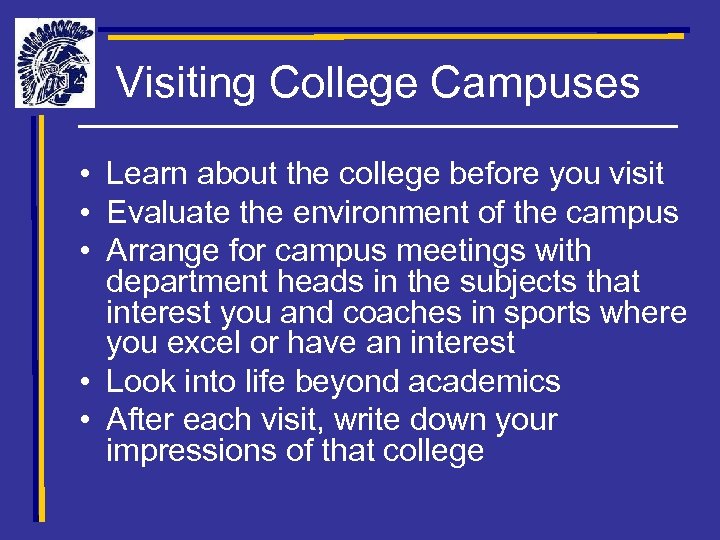 Visiting College Campuses

• Learn about the college before you visit
• Evaluate the environment of the campus
• Arrange for campus meetings with department heads in the subjects that interest you and coaches in sports where you excel or have an interest
• Look into life beyond academics
• After each visit, write down your impressions of that college